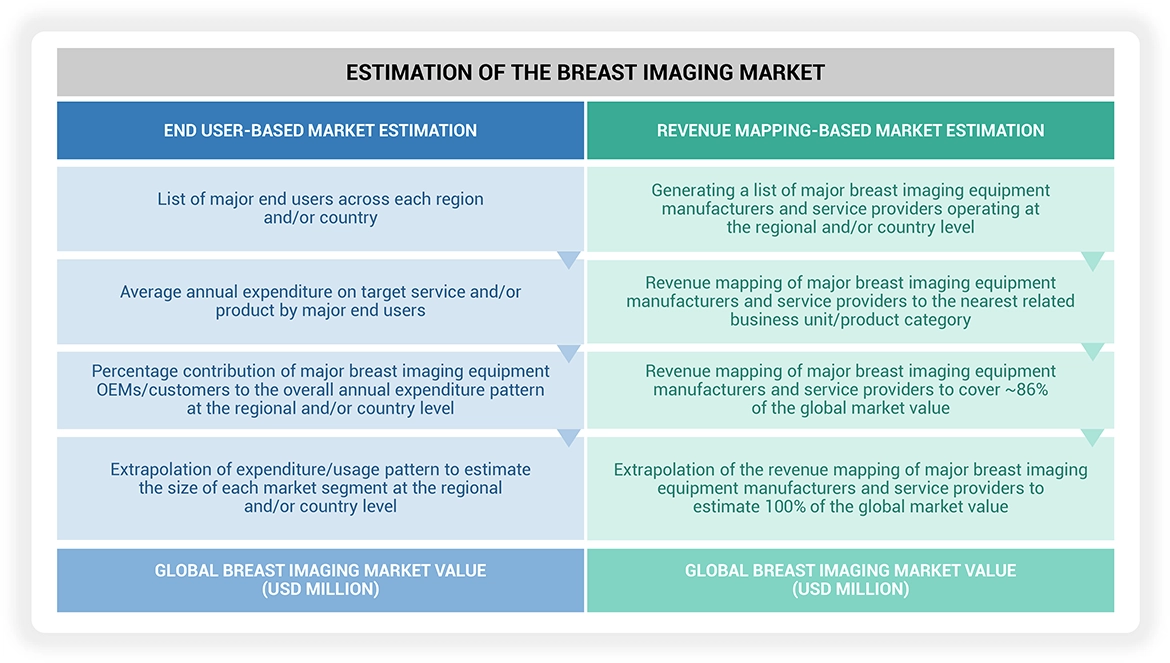 ESTIMATION OF THE BREAST IMAGING MARKET

END USER-BASED MARKET ESTIMATION

List of major end users across each region and/or country

Average annual expenditure on target service and/or product by major end users

Percentage contribution of major breast imaging equipment OEMs/customers to the overall annual expenditure pattern at the regional and/or country level

Extrapolation of expenditure/usage pattern to estimate the size of each market segment at the regional and/or country level

GLOBAL BREAST IMAGING MARKET VALUE (USD MILLION)

REVENUE MAPPING-BASED MARKET ESTIMATION

Generating a list of major breast imaging equipment manufacturers and service providers operating at the regional and/or country level

Revenue mapping of major breast imaging equipment manufacturers and service providers to the nearest related business unit/product category

Revenue mapping of major breast imaging equipment manufacturers and service providers to cover ~86% of the global market value

Extrapolation of the revenue mapping of major breast imaging equipment manufacturers and service providers to estimate 100% of the global market value

GLOBAL BREAST IMAGING MARKET VALUE (USD MILLION)